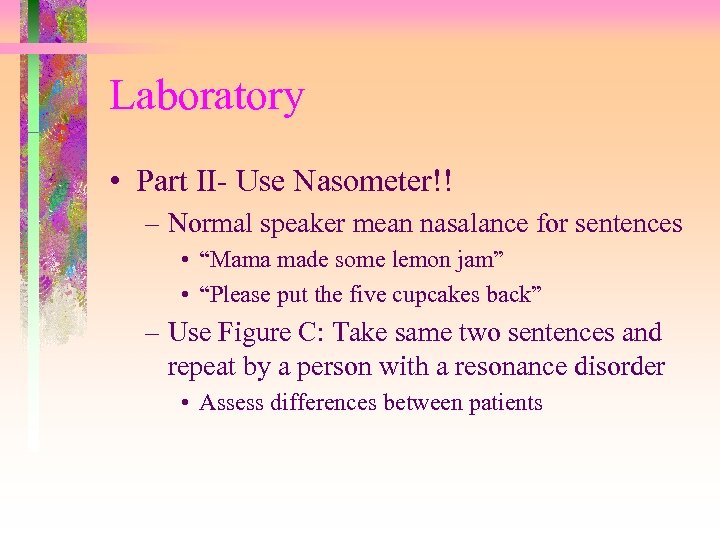 Laboratory

• Part II- Use Nasometer!!
– Normal speaker mean nasalance for sentences
• “Mama made some lemon jam”
• “Please put the five cupcakes back”
– Use Figure C: Take same two sentences and repeat by a person with a resonance disorder
• Assess differences between patients